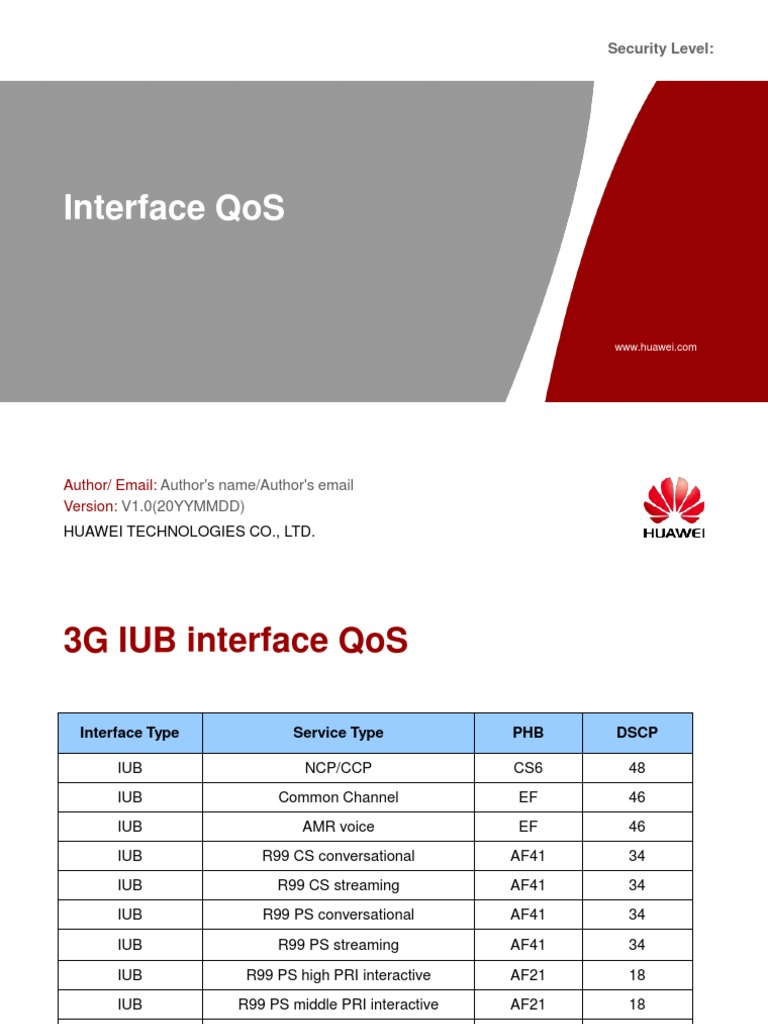 Security Level:

Interface QoS

www.huawei.com

Author/ Email: Author's name/Author's email
Version: V1.0(20YYMMDD)
HUAWEI TECHNOLOGIES CO., LTD.

HUAWEI

3G IUB interface QoS

| Interface Type | Service Type | PHB | DSCP |
|---|---|---|---|
| IUB | NCP/CCP | CS6 | 48 |
| IUB | Common Channel | EF | 46 |
| IUB | AMR voice | EF | 46 |
| IUB | R99 CS conversational | AF41 | 34 |
| IUB | R99 CS streaming | AF41 | 34 |
| IUB | R99 PS conversational | AF41 | 34 |
| IUB | R99 PS streaming | AF41 | 34 |
| IUB | R99 PS high PRI interactive | AF21 | 18 |
| IUB | R99 PS middle PRI interactive | AF21 | 18 |